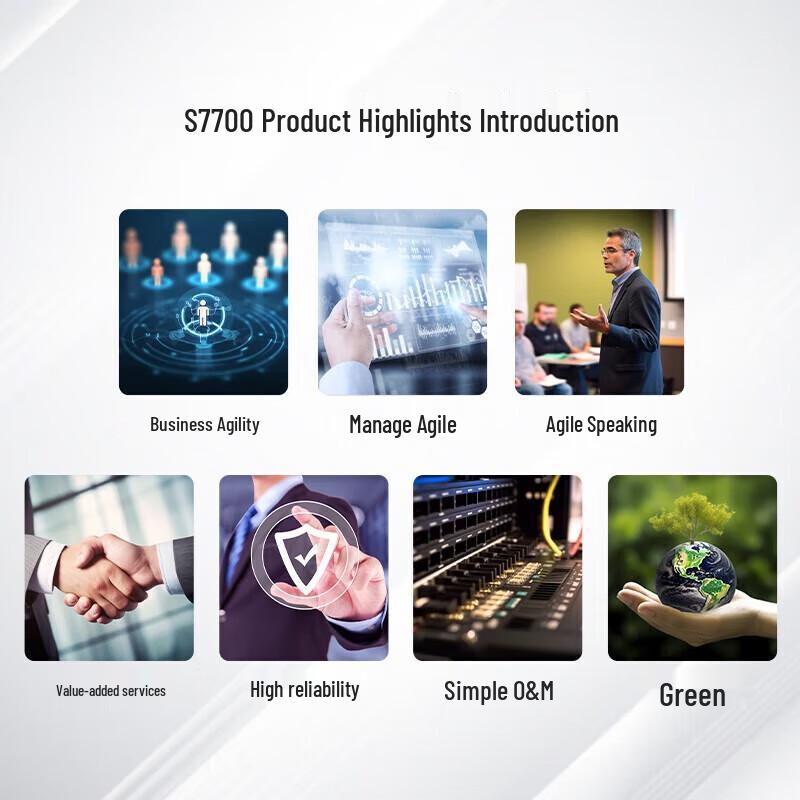 S7700 Product Highlights Introduction

Business Agility

Manage Agile

Agile Speaking

Value-added services

High reliability

Simple O&M

Green